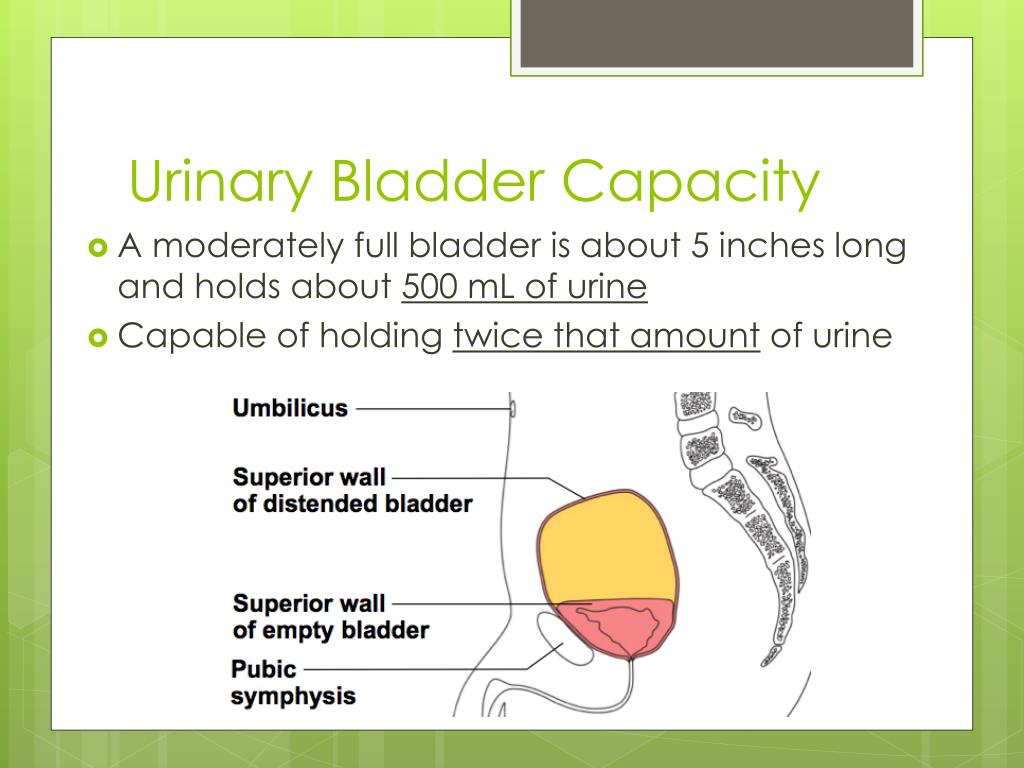 Urinary Bladder Capacity

A moderately full bladder is about 5 inches long and holds about 500 mL of urine

Capable of holding twice that amount of urine

Umbilicus

Superior wall of distended bladder

Superior wall of empty bladder

Pubic symphysis